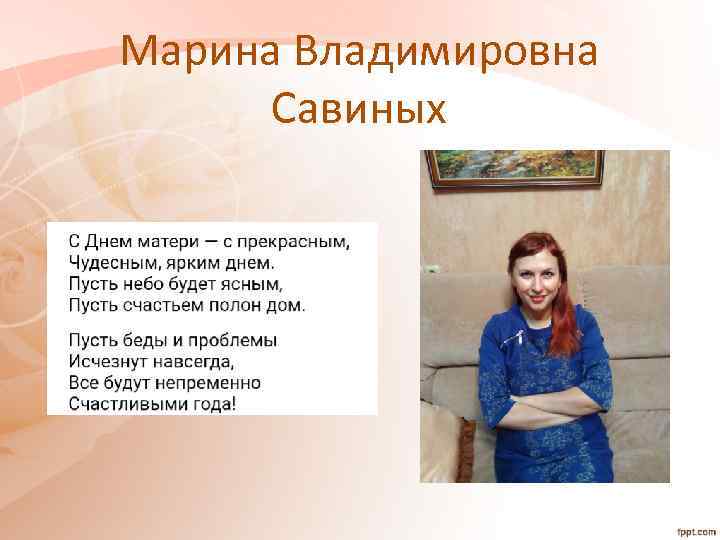 Марина Владимировна Савиных

С Днем матери — с прекрасным,
Чудесным, ярким днем.
Пусть небо будет ясным,
Пусть счастьем полон дом.

Пусть беды и проблемы
Исчезнут навсегда,
Все будут непременно
Счастливыми года!

fppt.com